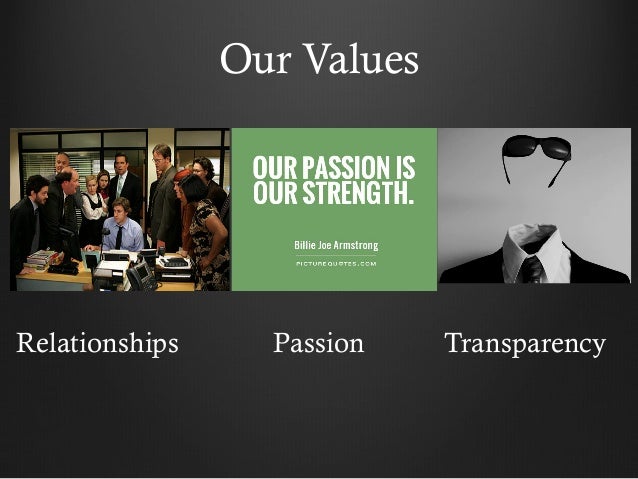 Our Values

OUR PASSION IS OUR STRENGTH.

Billie Joe Armstrong

PICTUREQUOTES.COM

Relationships

Passion

Transparency